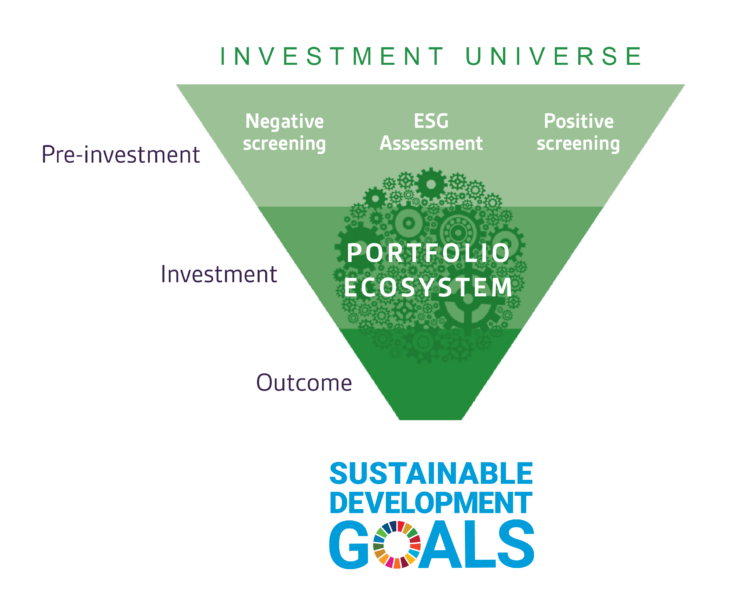 INVESTMENT UNIVERSE

Pre-investment

Negative screening

ESG Assessment

Positive screening

Investment

PORTFOLIO ECOSYSTEM

Outcome

SUSTAINABLE DEVELOPMENT GOALS